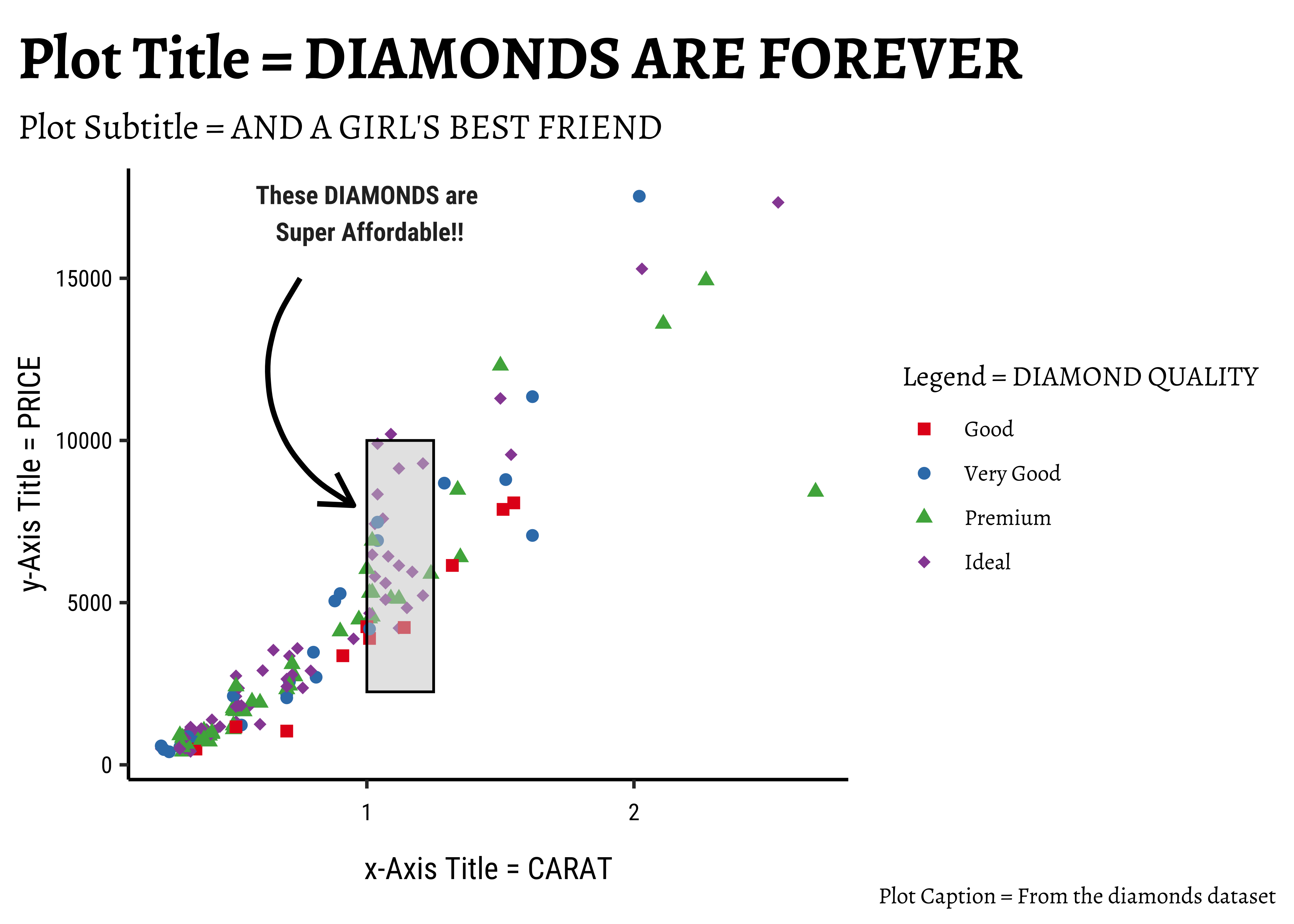 Plot Title = DIAMONDS ARE FOREVER

Plot Subtitle = AND A GIRL'S BEST FRIEND

These DIAMONDS are Super Affordable!!

y-Axis Title = PRICE

15000
10000
5000
0

1
2

x-Axis Title = CARAT

Legend = DIAMOND QUALITY
Good
Very Good
Premium
Ideal

Plot Caption = From the diamonds dataset